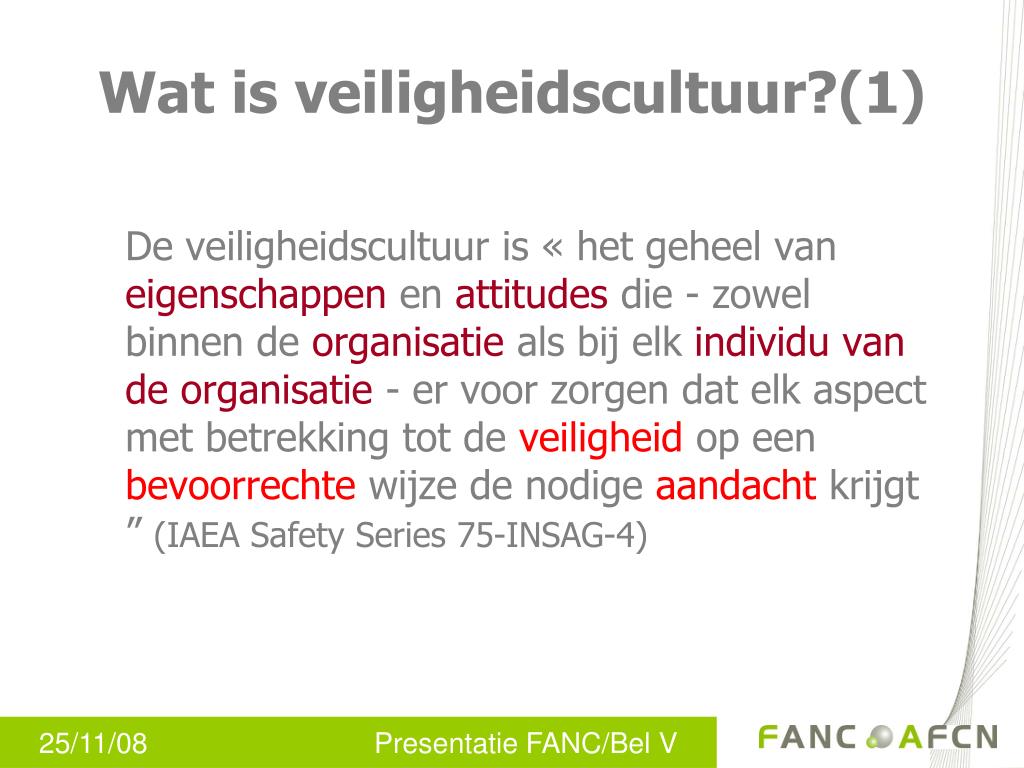 Wat is veiligheidscultuur?(1)

De veiligheidscultuur is « het geheel van eigenschappen en attitudes die - zowel binnen de organisatie als bij elk individu van de organisatie - er voor zorgen dat elk aspect met betrekking tot de veiligheid op een bevoorrechte wijze de nodige aandacht krijgt ” (IAEA Safety Series 75-INSAG-4)

25/11/08

Presentatie FANC/Bel V

FANC AFCN